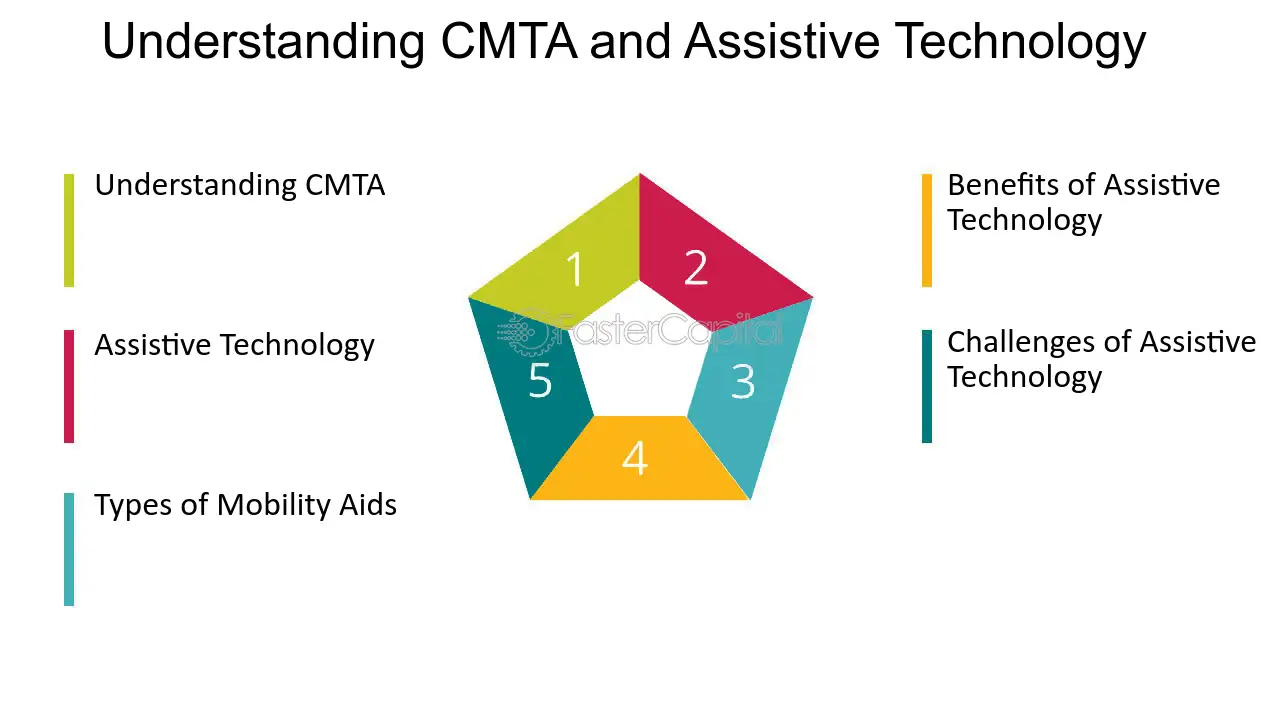 Understanding CMTA and Assistive Technology

Understanding CMTA

Assistive Technology

Types of Mobility Aids

1

2

3

4

5

Benefits of Assistive Technology

Challenges of Assistive Technology

FasterCapital